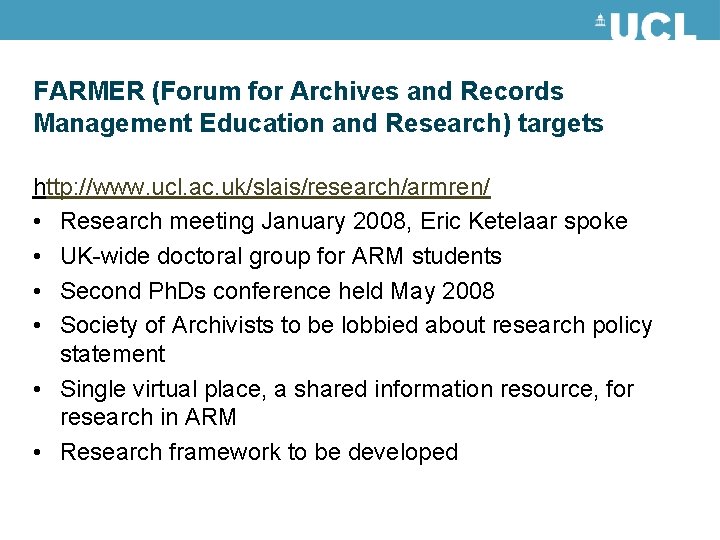 UCL

FARMER (Forum for Archives and Records Management Education and Research) targets

http://www.ucl.ac.uk/slais/research/armren/

• Research meeting January 2008, Eric Ketelaar spoke
• UK-wide doctoral group for ARM students
• Second PhDs conference held May 2008
• Society of Archivists to be lobbied about research policy statement
• Single virtual place, a shared information resource, for research in ARM
• Research framework to be developed